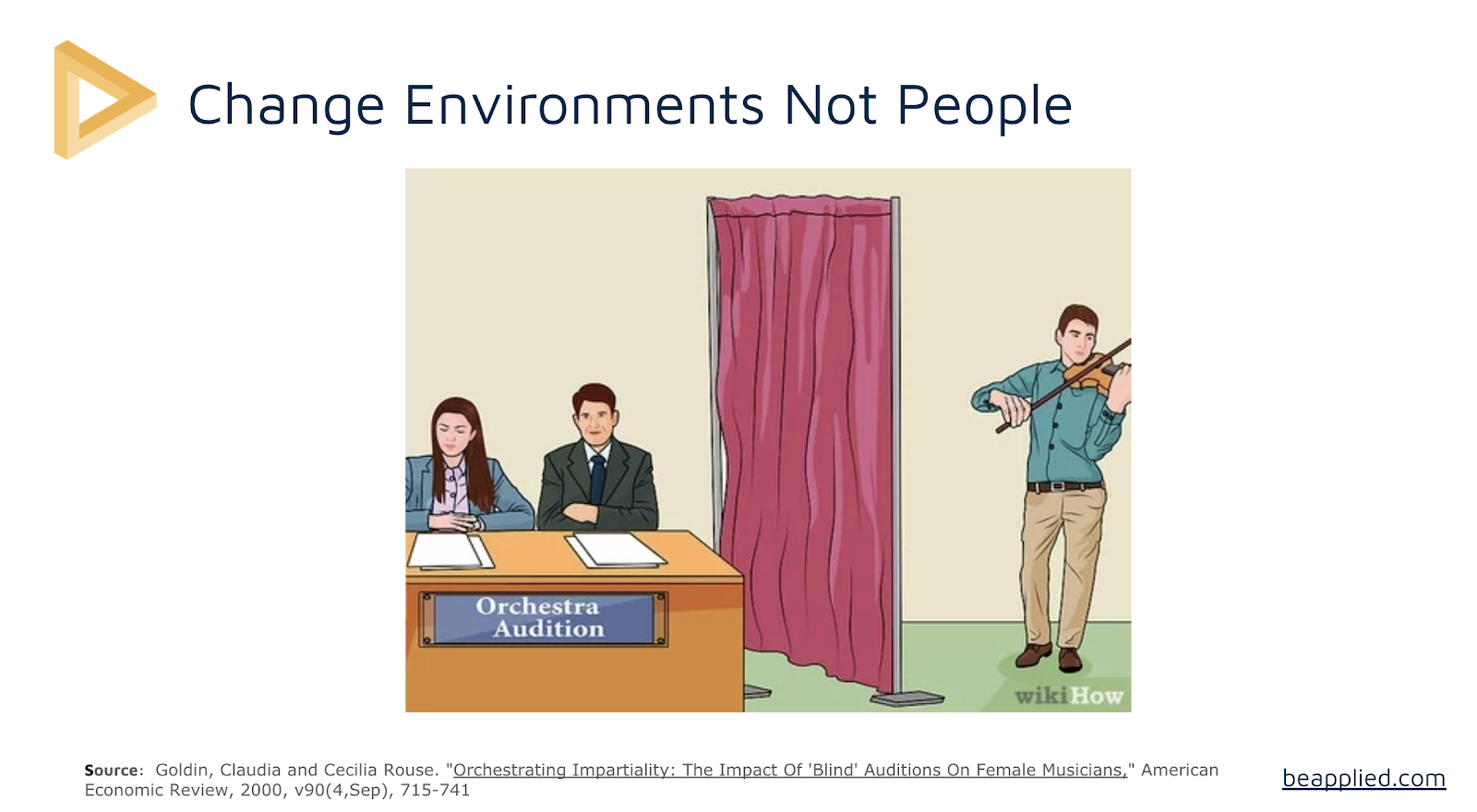 Change Environments Not People

Orchestra Audition

wikiHow

Source: Goldin, Claudia and Cecilia Rouse. "Orchestrating Impartiality: The Impact Of 'Blind' Auditions On Female Musicians," American Economic Review, 2000, v90(4,Sep), 715-741

beapplied.com